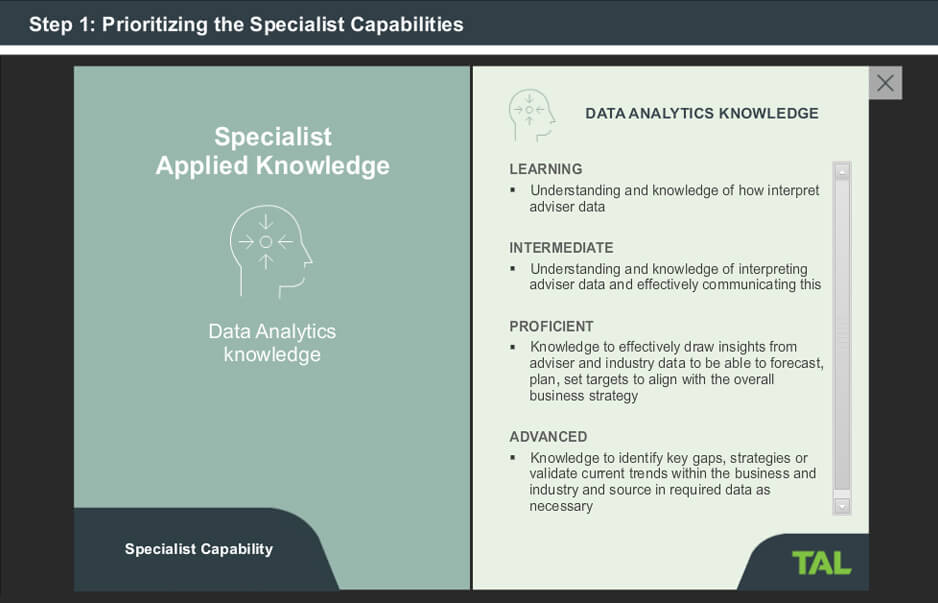 Step 1: Prioritizing the Specialist Capabilities

Specialist Applied Knowledge

Data Analytics knowledge

Specialist Capability

DATA ANALYTICS KNOWLEDGE

LEARNING
▪ Understanding and knowledge of how interpret adviser data

INTERMEDIATE
▪ Understanding and knowledge of interpreting adviser data and effectively communicating this

PROFICIENT
▪ Knowledge to effectively draw insights from adviser and industry data to be able to forecast, plan, set targets to align with the overall business strategy

ADVANCED
▪ Knowledge to identify key gaps, strategies or validate current trends within the business and industry and source in required data as necessary

TAL